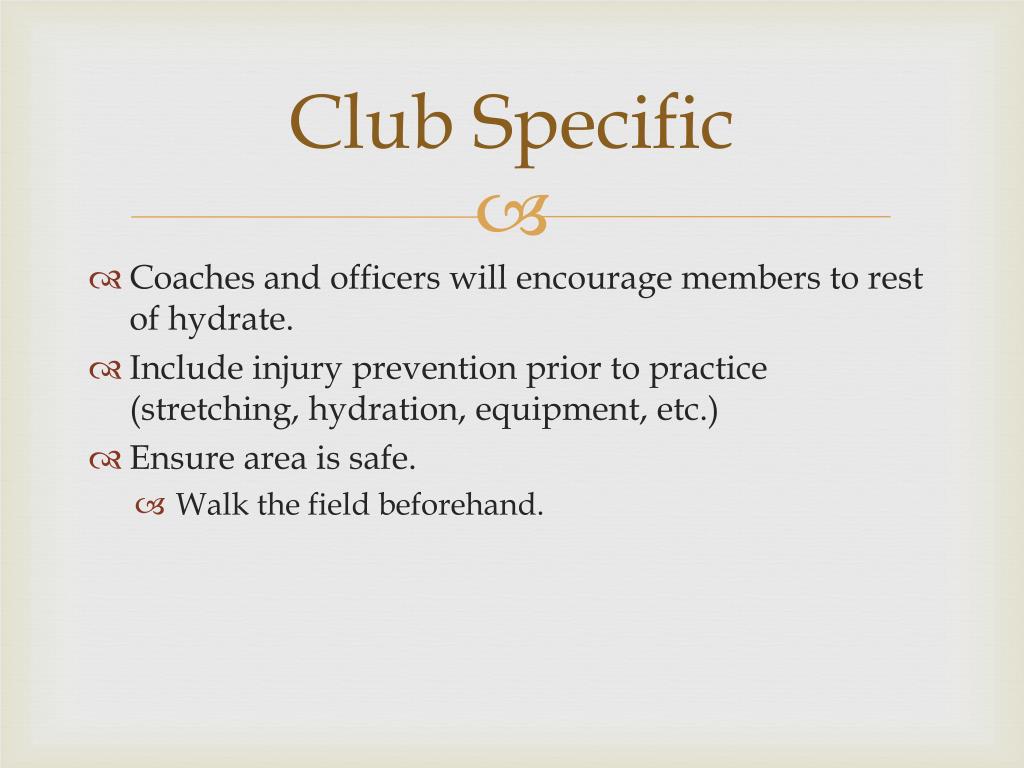 Club Specific

Coaches and officers will encourage members to rest of hydrate.

Include injury prevention prior to practice (stretching, hydration, equipment, etc.)

Ensure area is safe.

Walk the field beforehand.